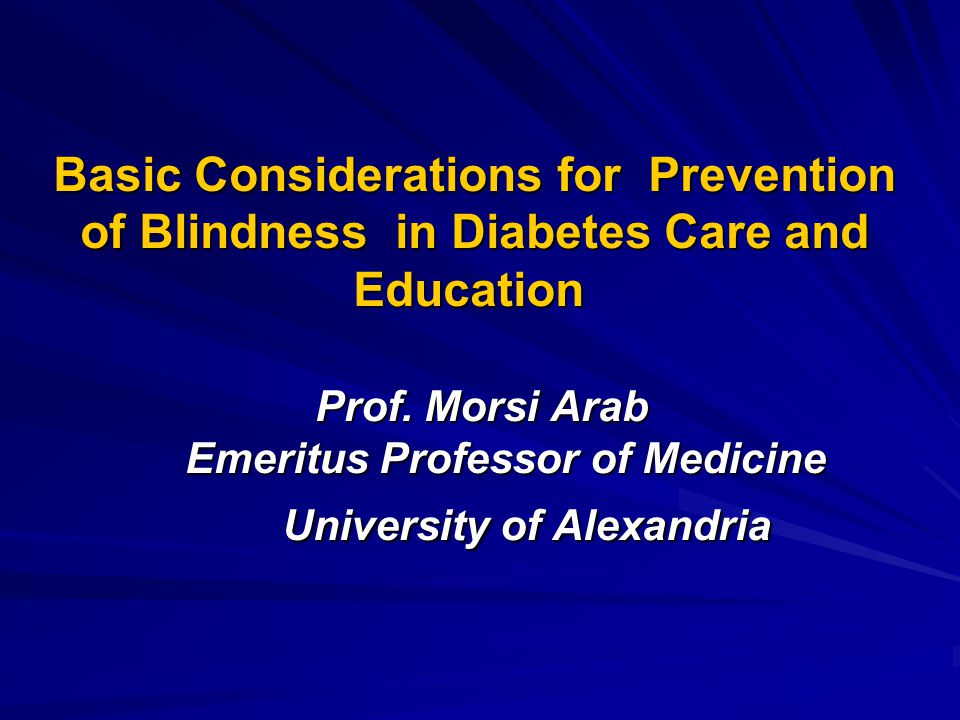 Basic Considerations for Prevention of Blindness in Diabetes Care and Education

Prof. Morsi Arab
Emeritus Professor of Medicine
University of Alexandria